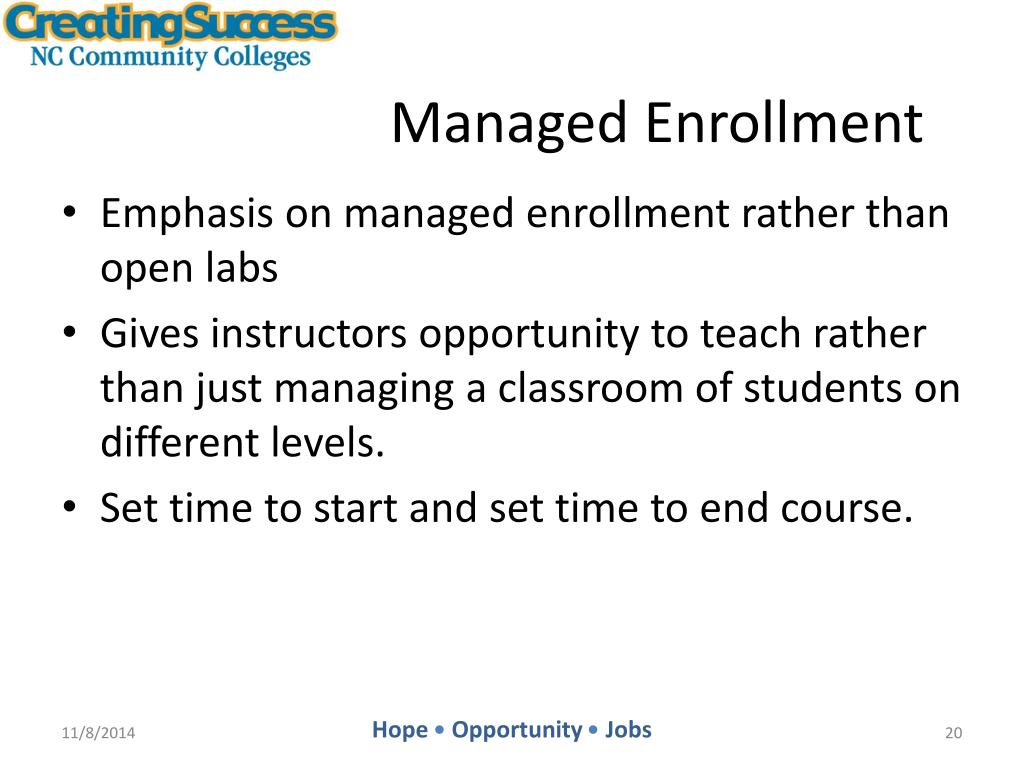 CreatingSuccess
NC Community Colleges

Managed Enrollment

• Emphasis on managed enrollment rather than open labs
• Gives instructors opportunity to teach rather than just managing a classroom of students on different levels.
• Set time to start and set time to end course.

11/8/2014

Hope • Opportunity • Jobs

20